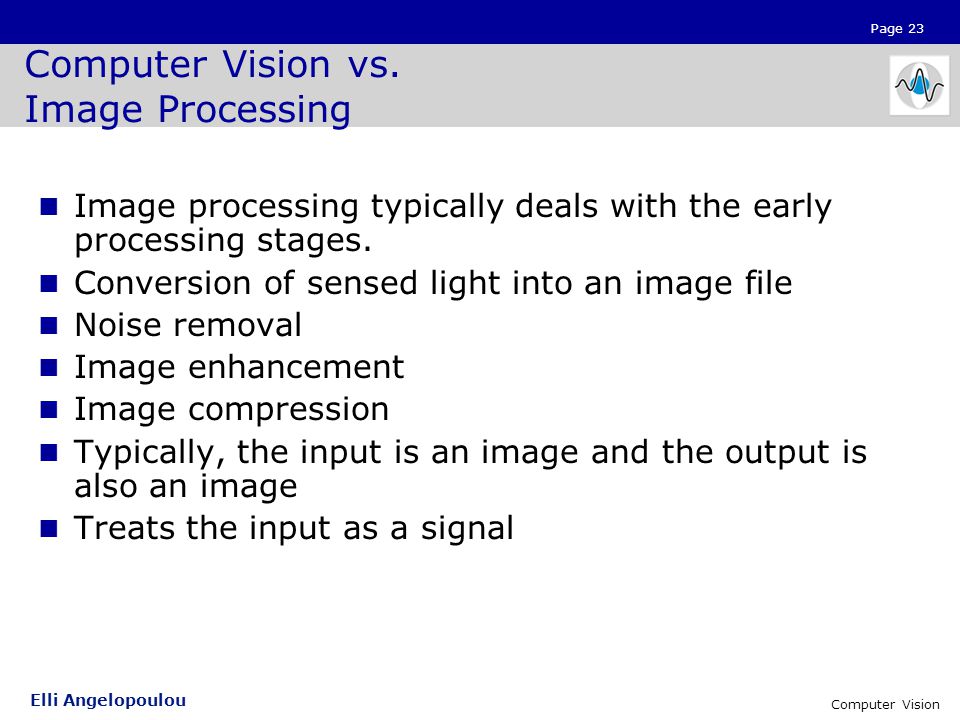 Page 23

Computer Vision vs.
Image Processing

- Image processing typically deals with the early processing stages.
- Conversion of sensed light into an image file
- Noise removal
- Image enhancement
- Image compression
- Typically, the input is an image and the output is also an image
- Treats the input as a signal

Elli Angelopoulou

Computer Vision